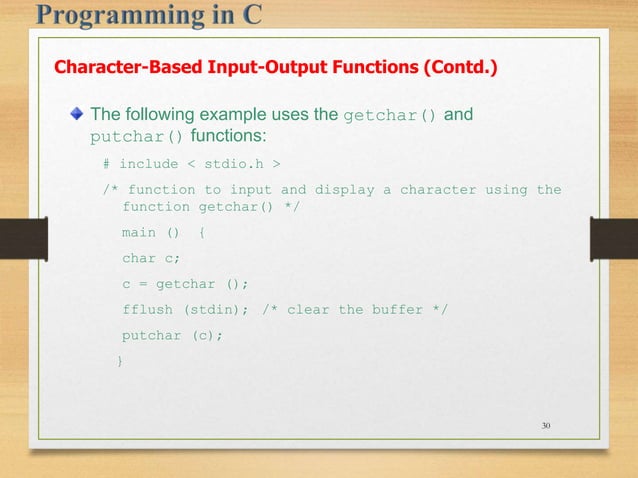 Programming in C

Character-Based Input-Output Functions (Contd.)

The following example uses the getchar() and putchar() functions:

# include < stdio.h >

/* function to input and display a character using the function getchar() */

main () {

char c;

c = getchar ();

fflush (stdin); /* clear the buffer */

putchar (c);

}

30